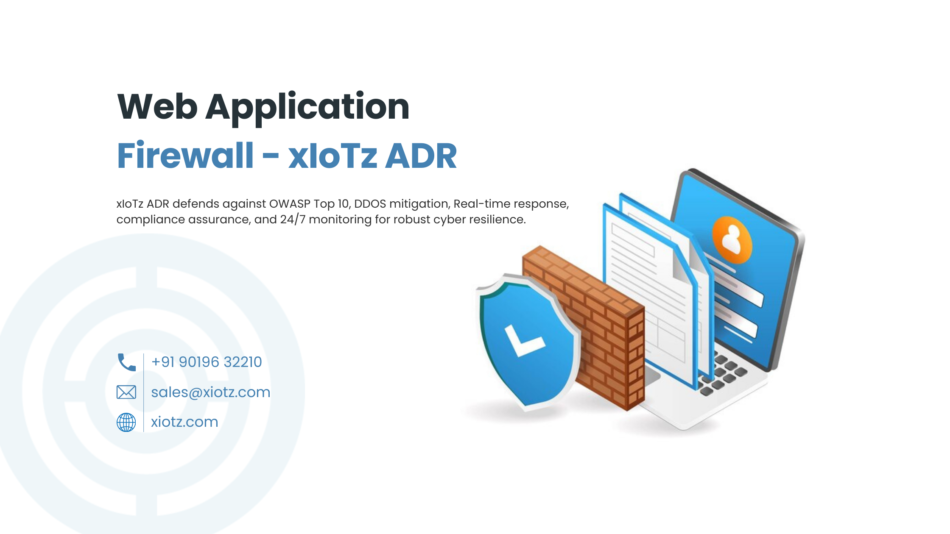 Web Application
Firewall - xIoTz ADR

xIoTz ADR defends against OWASP Top 10, DDOS mitigation, Real-time response, compliance assurance, and 24/7 monitoring for robust cyber resilience.

+91 90196 32210
sales@xiotz.com
xiotz.com